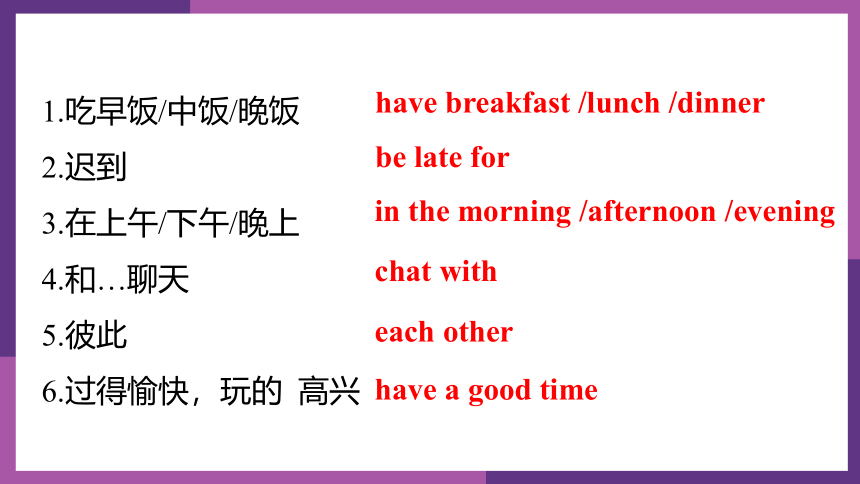 1.吃早饭/中饭/晚饭 have breakfast /lunch /dinner

2.迟到 be late for

3.在上午/下午/晚上 in the morning /afternoon /evening

4.和…聊天 chat with

5.彼此 each other

6.过得愉快，玩的 高兴 have a good time